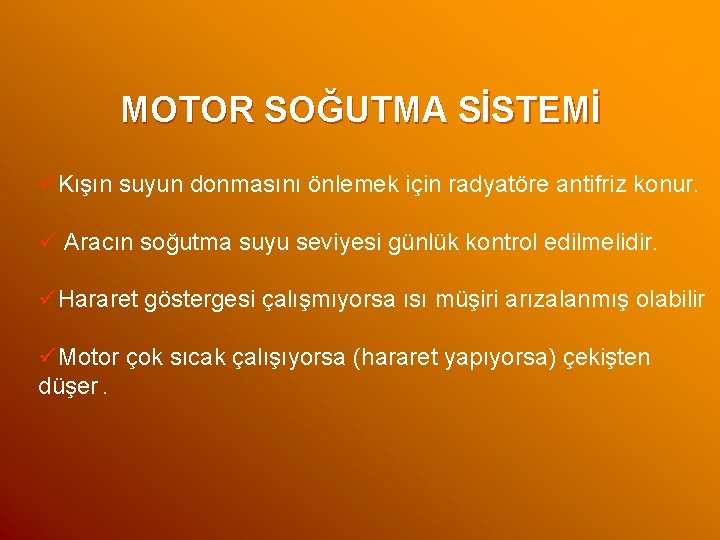 MOTOR SOĞUTMA SİSTEMİ

✓Kışın suyun donmasını önlemek için radyatöre antifriz konur.

✓ Aracın soğutma suyu seviyesi günlük kontrol edilmelidir.

✓Hararet göstergesi çalışmıyorsa ısı müşiri arızalanmış olabilir

✓Motor çok sıcak çalışıyorsa (hararet yapıyorsa) çekişten düşer.